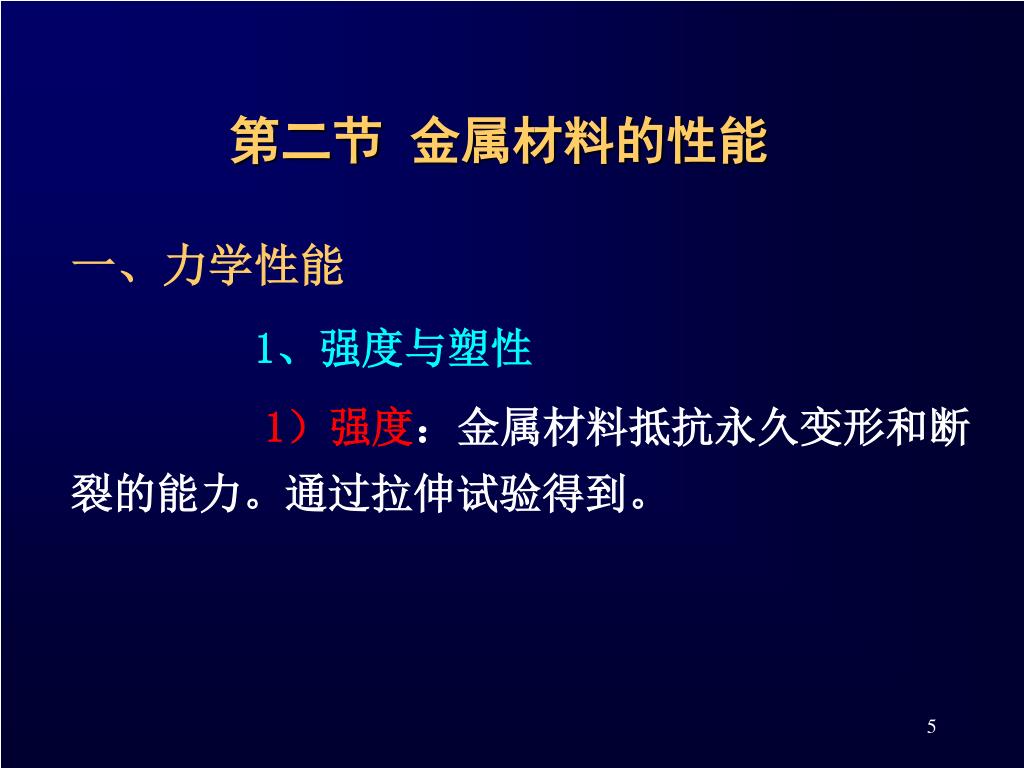 第二节 金属材料的性能

一、力学性能

1、强度与塑性

1）强度：金属材料抵抗永久变形和断裂的能力。通过拉伸试验得到。

5